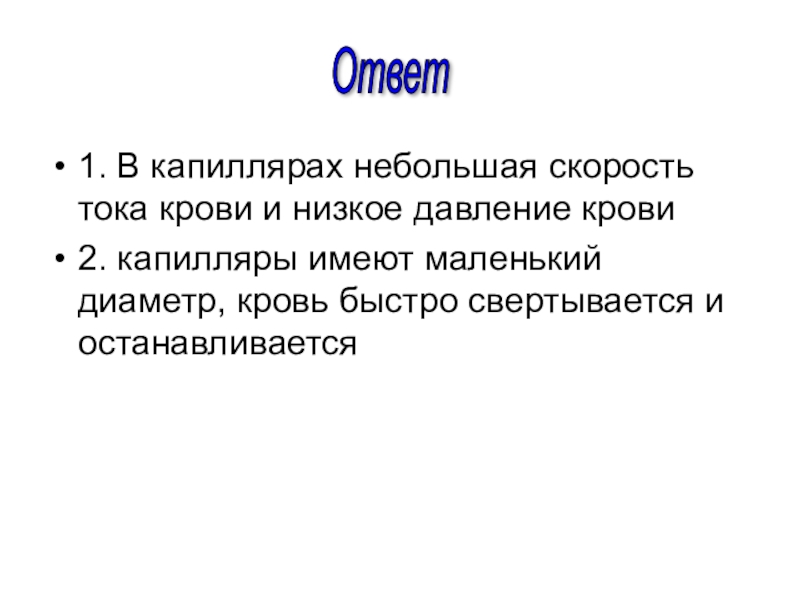 Ответ

• 1. В капиллярах небольшая скорость тока крови и низкое давление крови

• 2. капилляры имеют маленький диаметр, кровь быстро свертывается и останавливается